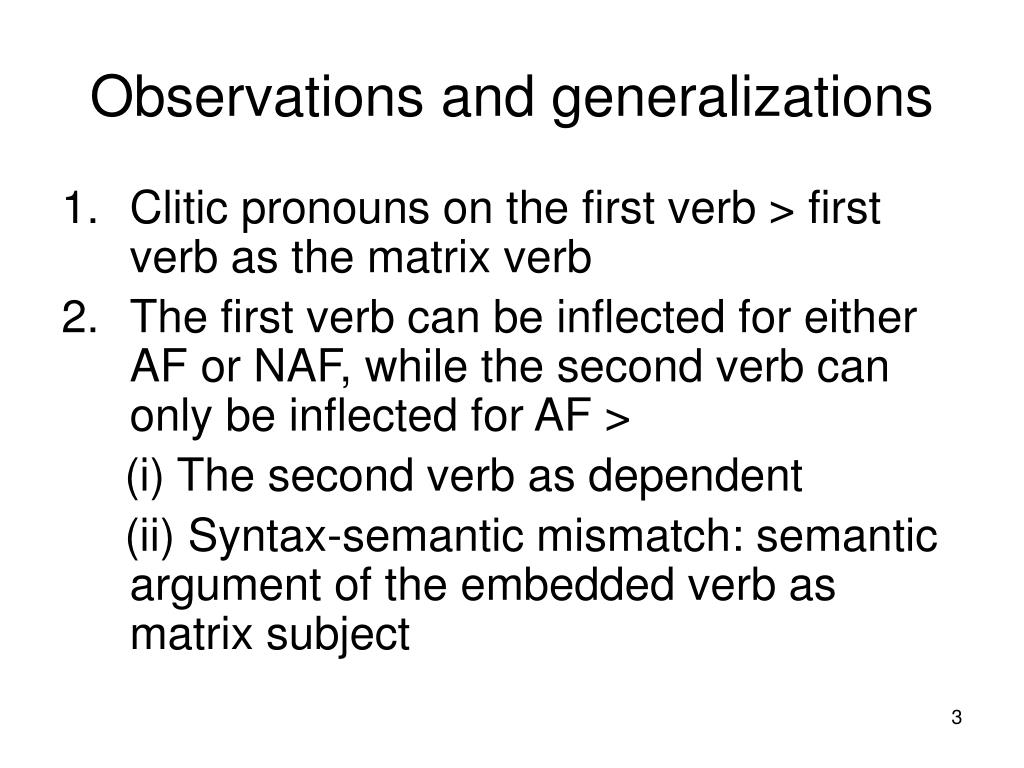 Observations and generalizations

1. Clitic pronouns on the first verb > first verb as the matrix verb
2. The first verb can be inflected for either AF or NAF, while the second verb can only be inflected for AF >

(i) The second verb as dependent

(ii) Syntax-semantic mismatch: semantic argument of the embedded verb as matrix subject

3